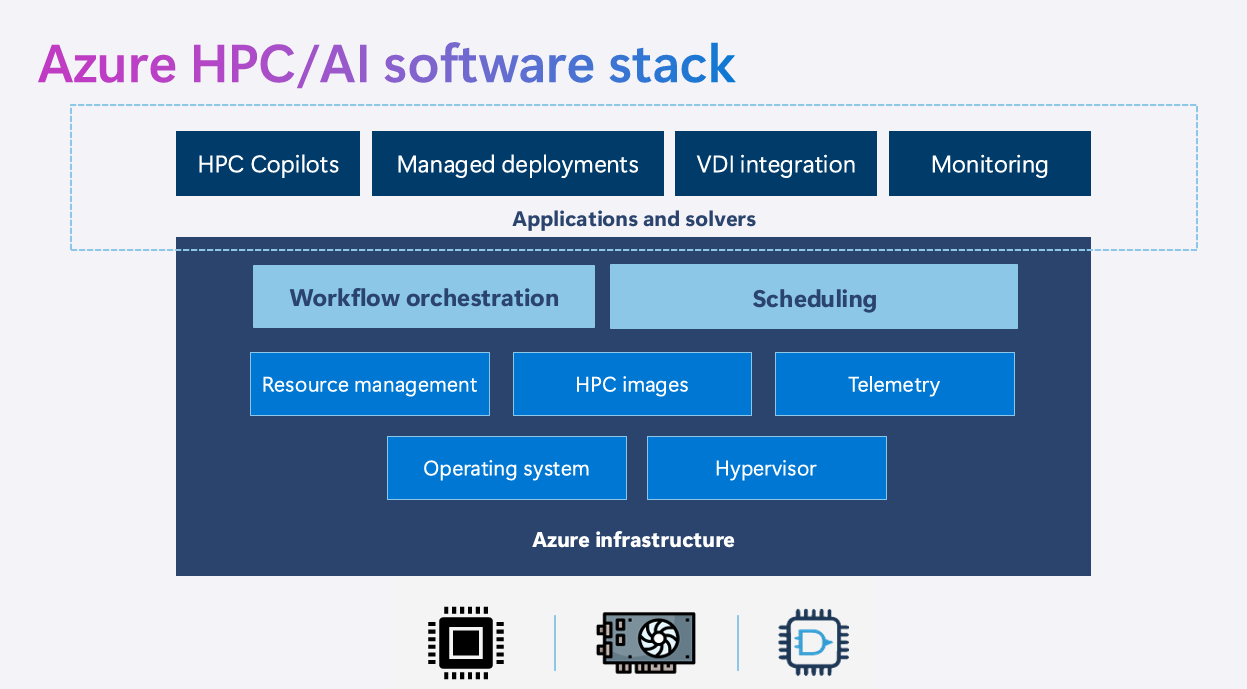 Azure HPC/AI software stack

HPC Copilots

Managed deployments

VDI integration

Monitoring

Applications and solvers

Workflow orchestration

Scheduling

Resource management

HPC images

Telemetry

Operating system

Hypervisor

Azure infrastructure